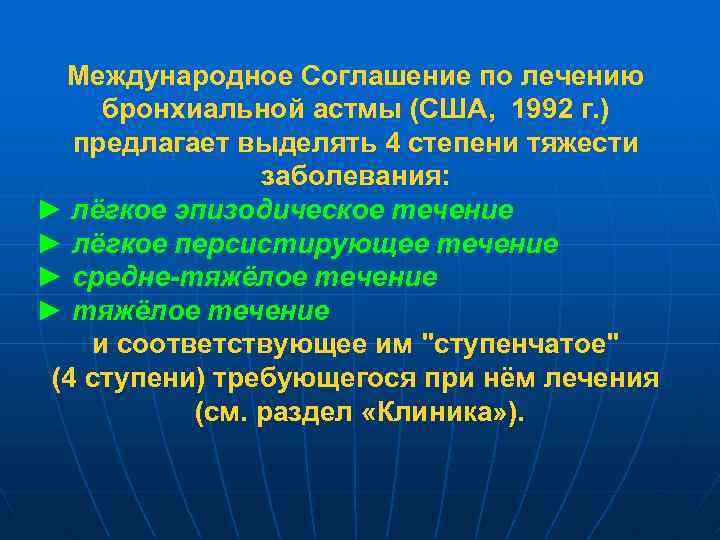 Международное Соглашение по лечению бронхиальной астмы (США, 1992 г.) предлагает выделять 4 степени тяжести заболевания:

► лёгкое эпизодическое течение
► лёгкое персистирующее течение
► средне-тяжёлое течение
► тяжёлое течение

и соответствующее им "ступенчатое" (4 ступени) требующегося при нём лечения (см. раздел «Клиника»).